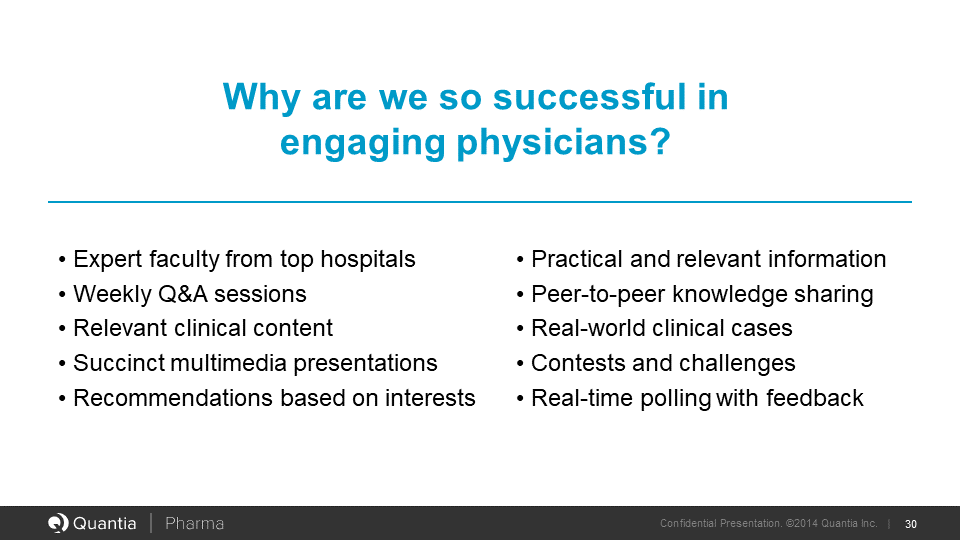 Why are we so successful in engaging physicians?

• Expert faculty from top hospitals
• Weekly Q&A sessions
• Relevant clinical content
• Succinct multimedia presentations
• Recommendations based on interests

• Practical and relevant information
• Peer-to-peer knowledge sharing
• Real-world clinical cases
• Contests and challenges
• Real-time polling with feedback

Quantia | Pharma

Confidential Presentation. ©2014 Quantia Inc. | 30